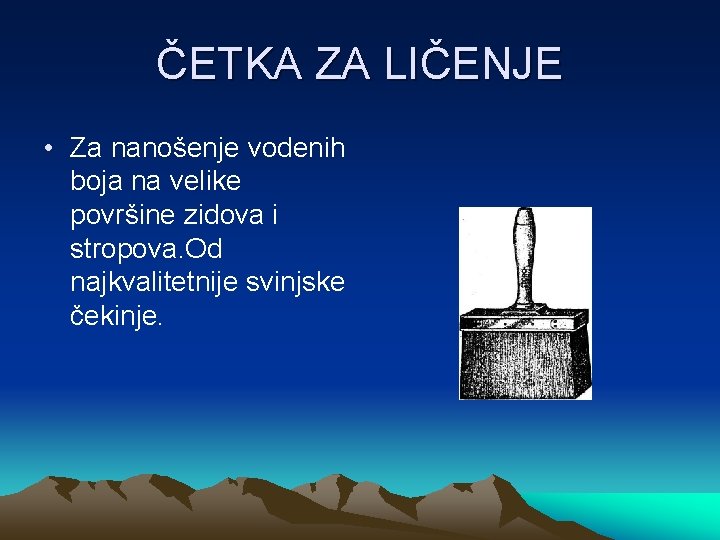 ČETKA ZA LIČENJE

• Za nanošenje vodenih boja na velike površine zidova i stropova.Od najkvalitetnije svinjske čekinje.